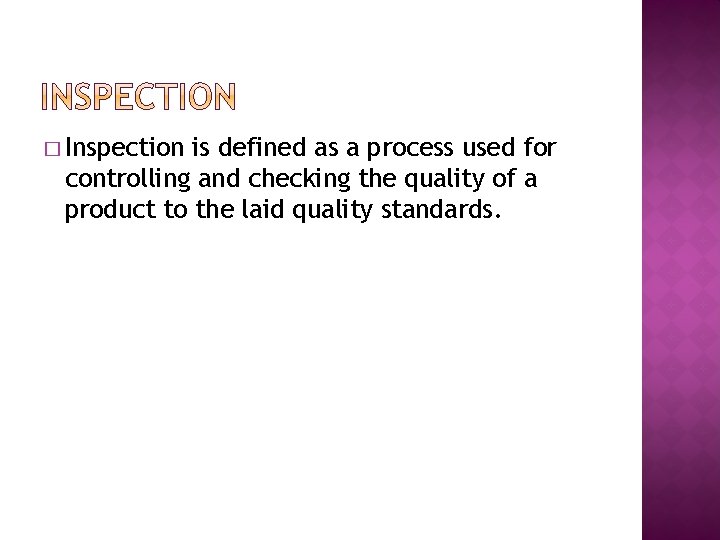 INSPECTION

□ Inspection is defined as a process used for controlling and checking the quality of a product to the laid quality standards.